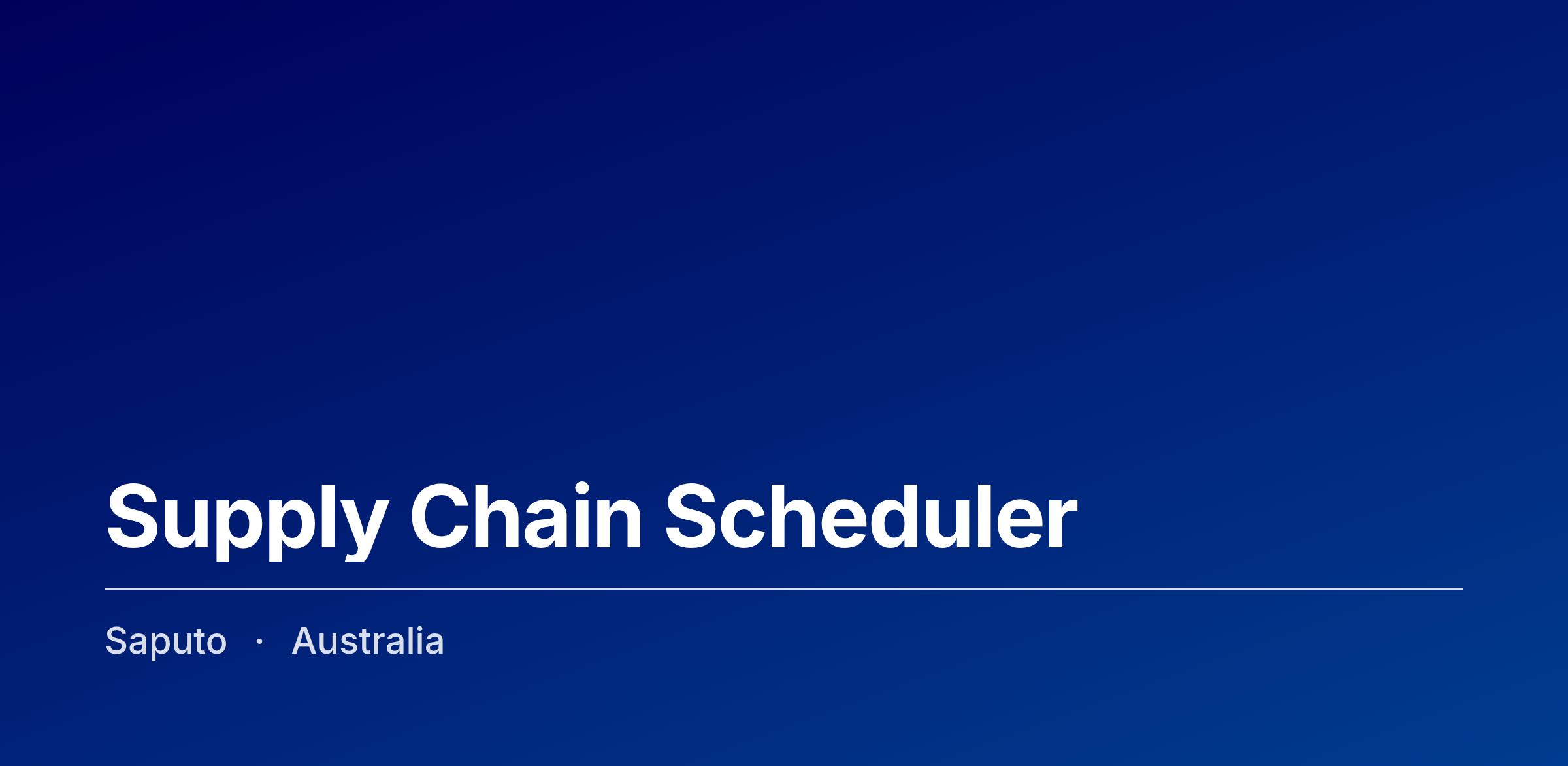 Supply Chain Scheduler

Saputo · Australia